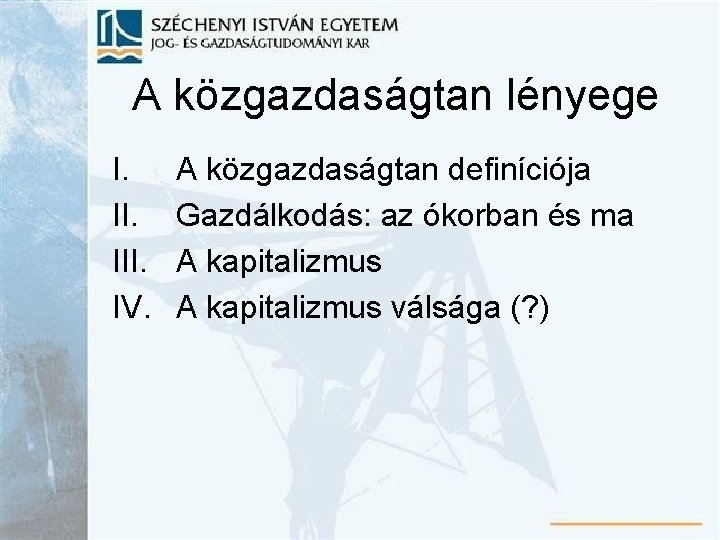 SZÉCHENYI ISTVÁN EGYETEM
JOG- ÉS GAZDASÁGTUDOMÁNYI KAR

A közgazdaságtan lényege

I. A közgazdaságtan definíciója
II. Gazdálkodás: az ókorban és ma
III. A kapitalizmus
IV. A kapitalizmus válsága (?)